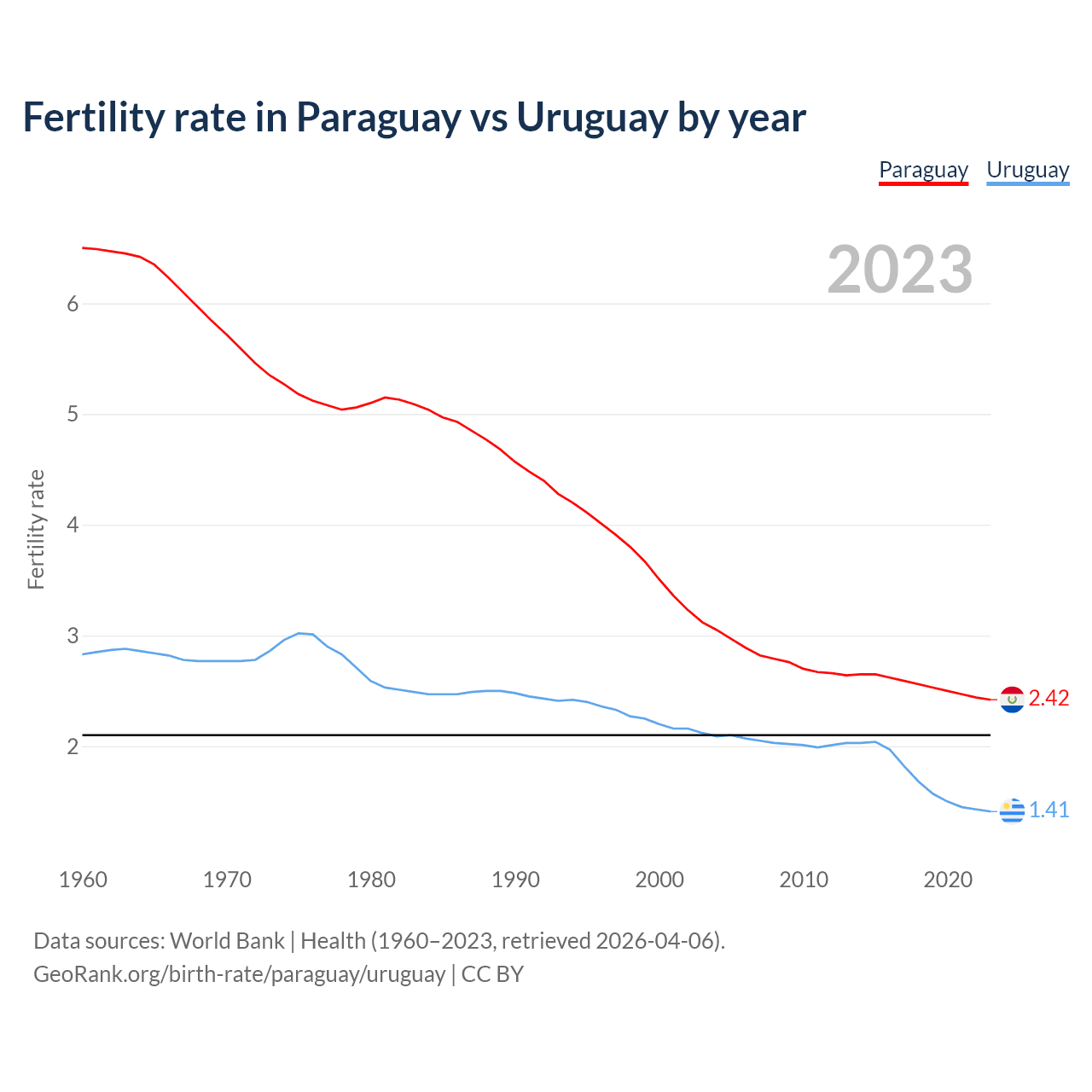 Fertility rate in Paraguay vs Uruguay by year

Paraguay Uruguay

2023

Fertility rate

6
5
4
3
2

2.42
1.41

1960 1970 1980 1990 2000 2010 2020

Data sources: World Bank | Health (1960–2023, retrieved 2026-04-06).
GeoRank.org/birth-rate/paraguay/uruguay | CC BY